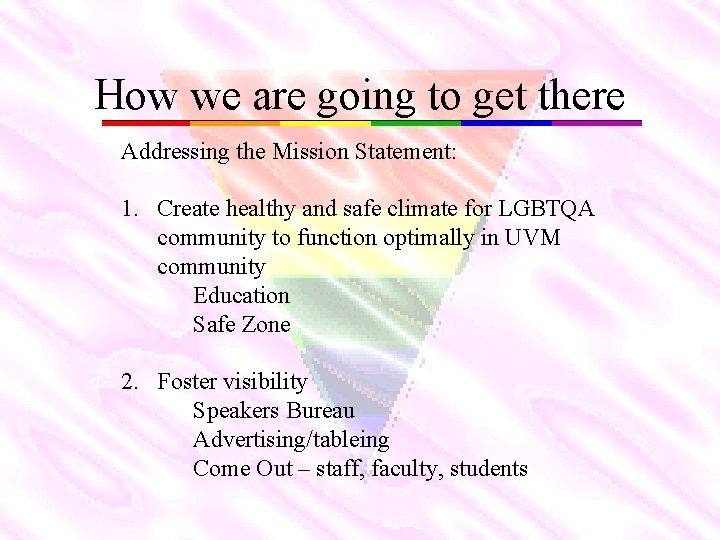 How we are going to get there

Addressing the Mission Statement:

1. Create healthy and safe climate for LGBTQA community to function optimally in UVM community
Education
Safe Zone

2. Foster visibility
Speakers Bureau
Advertising/tableing
Come Out – staff, faculty, students